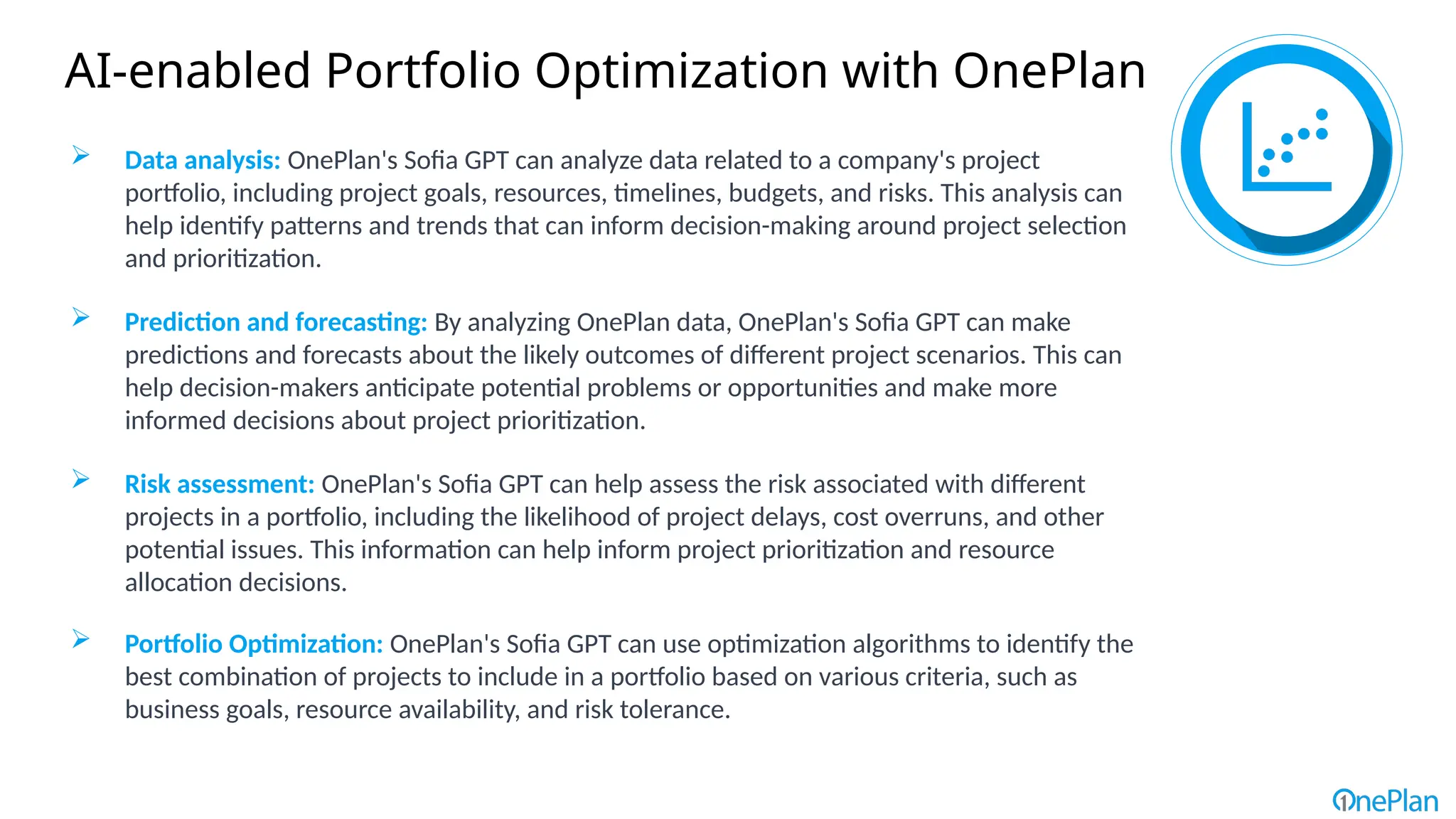 AI-enabled Portfolio Optimization with OnePlan

➢ Data analysis: OnePlan's Sofia GPT can analyze data related to a company's project portfolio, including project goals, resources, timelines, budgets, and risks. This analysis can help identify patterns and trends that can inform decision-making around project selection and prioritization.

➢ Prediction and forecasting: By analyzing OnePlan data, OnePlan's Sofia GPT can make predictions and forecasts about the likely outcomes of different project scenarios. This can help decision-makers anticipate potential problems or opportunities and make more informed decisions about project prioritization.

➢ Risk assessment: OnePlan's Sofia GPT can help assess the risk associated with different projects in a portfolio, including the likelihood of project delays, cost overruns, and other potential issues. This information can help inform project prioritization and resource allocation decisions.

➢ Portfolio Optimization: OnePlan's Sofia GPT can use optimization algorithms to identify the best combination of projects to include in a portfolio based on various criteria, such as business goals, resource availability, and risk tolerance.

OnePlan